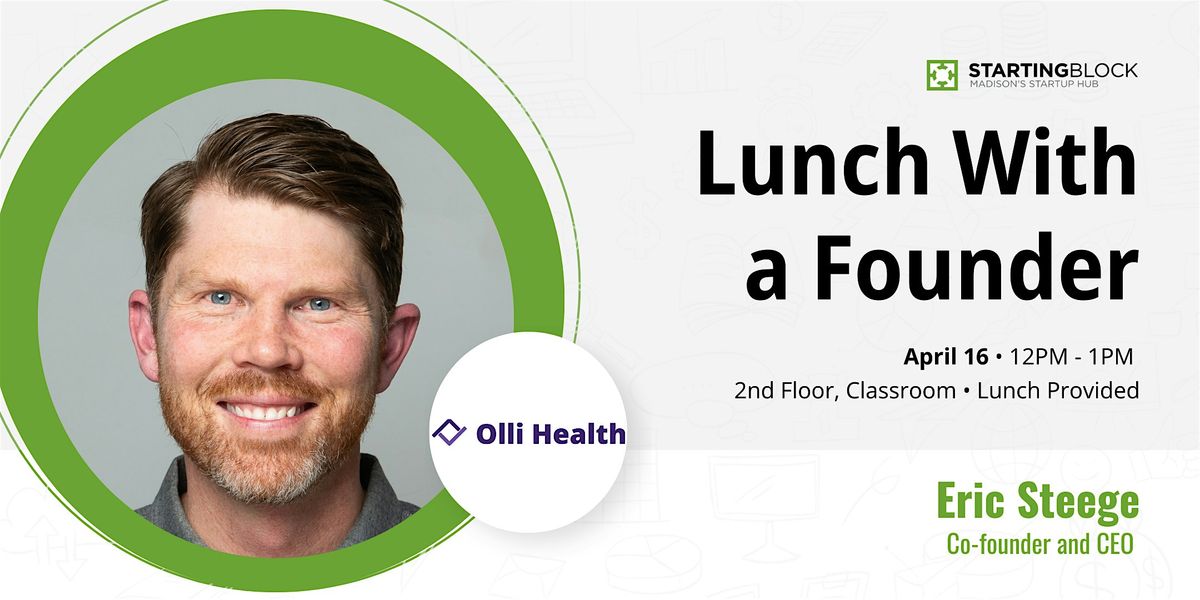 STARTINGBLOCK
MADISON'S STARTUP HUB

Lunch With a Founder

April 16 • 12PM - 1PM
2nd Floor, Classroom • Lunch Provided

Olli Health

Eric Steege
Co-founder and CEO